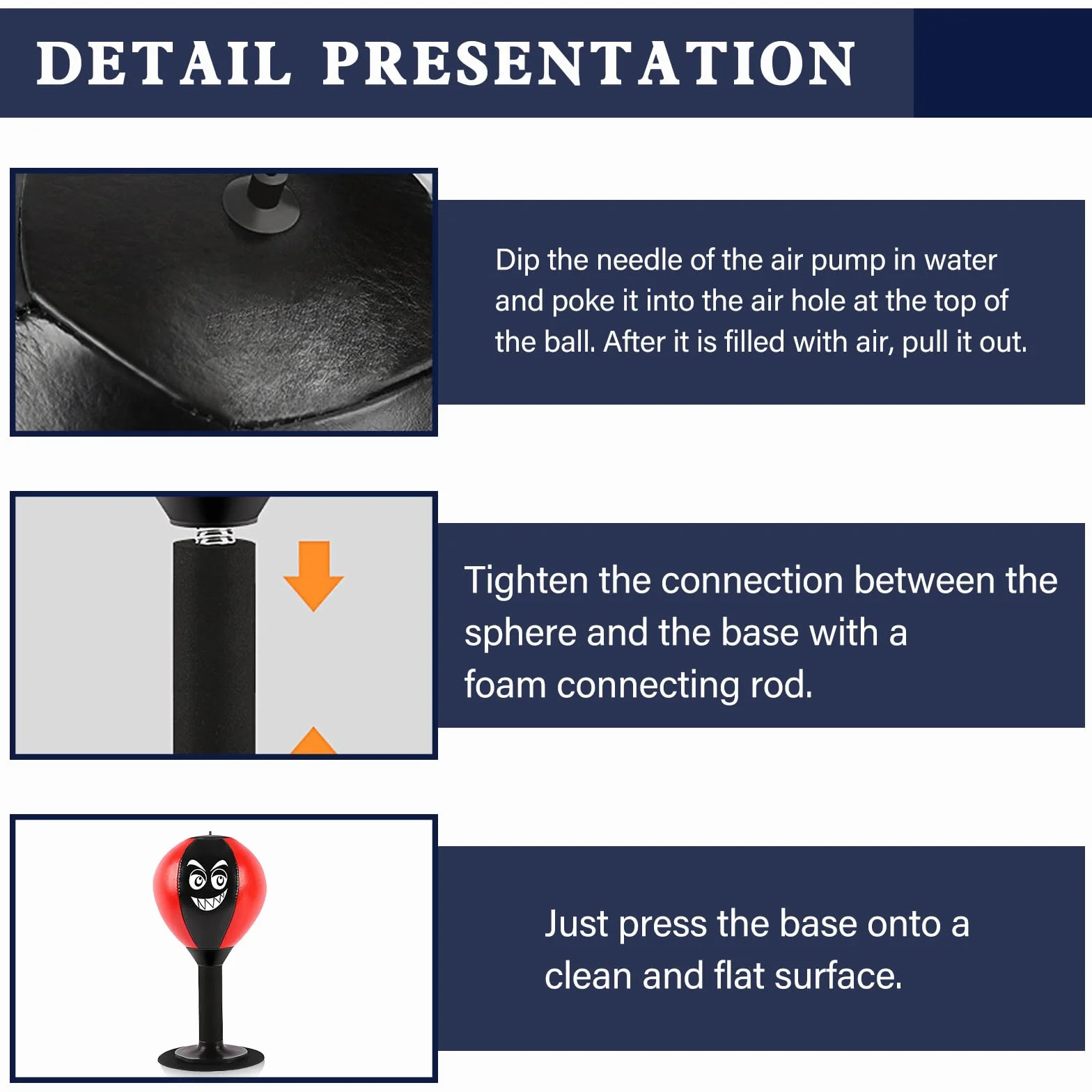 DETAIL PRESENTATION

Dip the needle of the air pump in water and poke it into the air hole at the top of the ball. After it is filled with air, pull it out.

Tighten the connection between the sphere and the base with a foam connecting rod.

Just press the base onto a clean and flat surface.